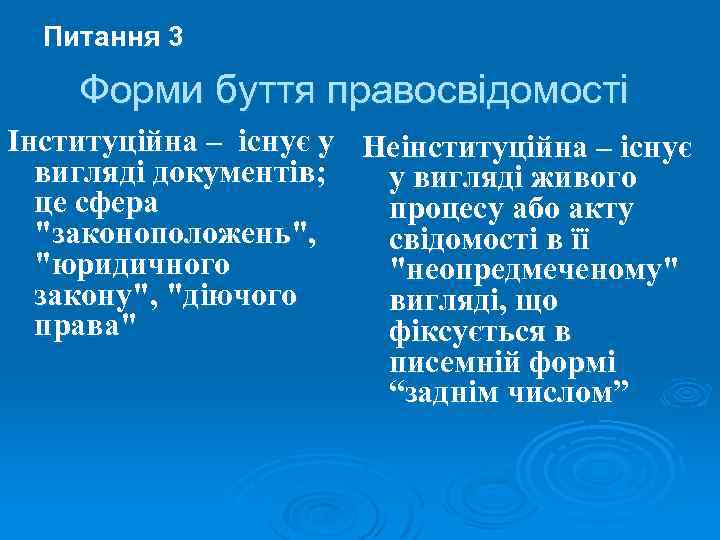 Питання 3

Форми буття правосвідомості

Інституційна – існує у вигляді документів; це сфера "законоположень", "юридичного закону", "діючого права"

Неінституційна – існує у вигляді живого процесу або акту свідомості в її "неопредмеченому" вигляді, що фіксується в писемній формі “заднім числом”